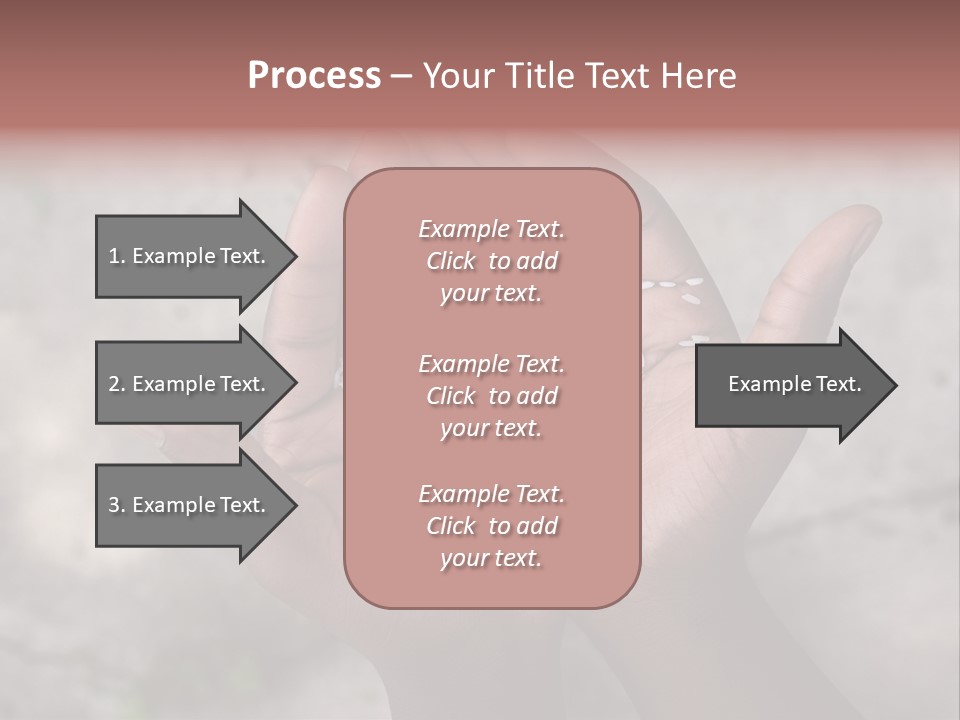 Process – Your Title Text Here

1. Example Text.

2. Example Text.

3. Example Text.

Example Text. Click to add your text.

Example Text. Click to add your text.

Example Text. Click to add your text.

Example Text.